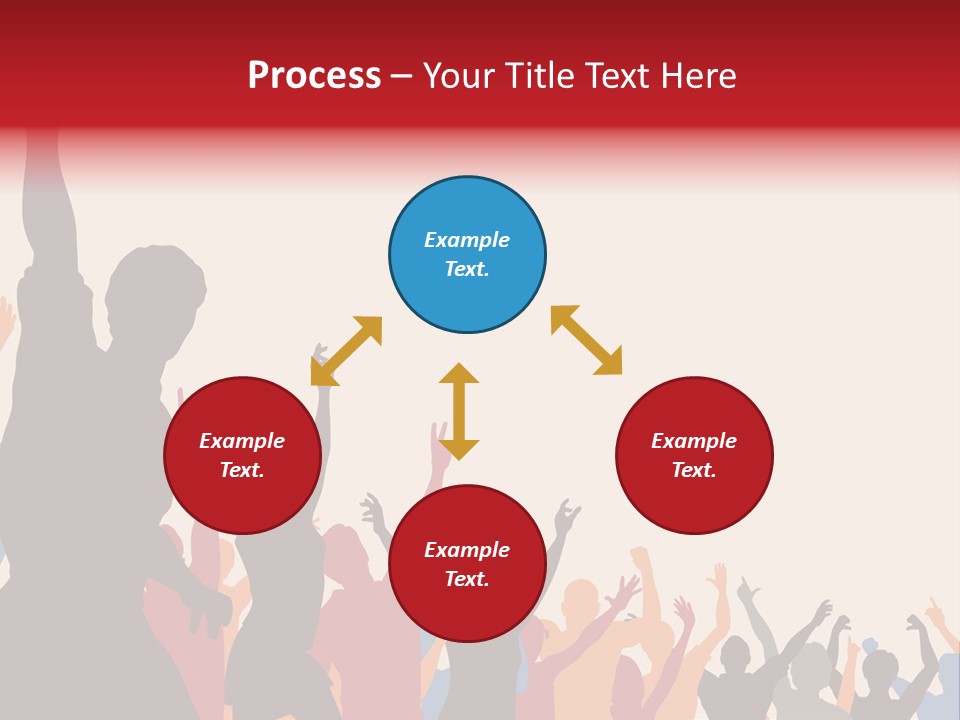 Process – Your Title Text Here

Example Text.

Example Text.

Example Text.

Example Text.